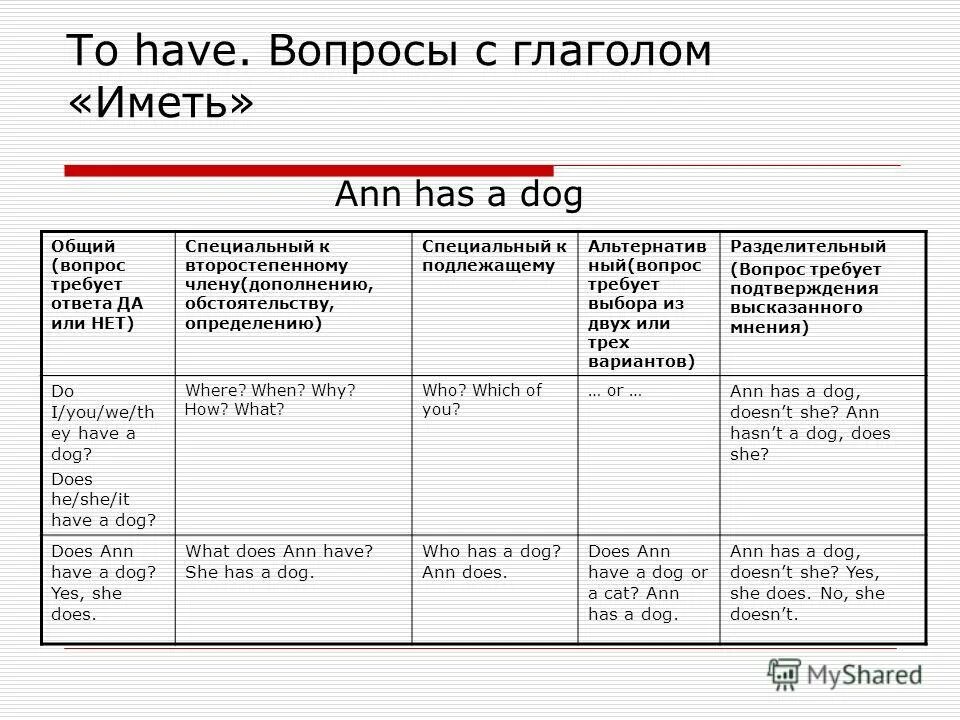 To have. Вопросы с глаголом «Иметь»

Ann has a dog

| Общий (вопрос требует ответа ДА или НЕТ) | Специальный к второстепенному члену(дополнению, обстоятельству, определению) | Специальный к подлежащему | Альтернативный(вопрос требует выбора из двух или трех вариантов) | Разделительный (Вопрос требует подтверждения высказанного мнения) |
|---|---|---|---|---|
| Do I/you/we/they have a dog? Does he/she/it have a dog? | Where? When? Why? How? What? | Who? Which of you? | … or … | Ann has a dog, doesn't she? Ann hasn't a dog, does she? |
| Does Ann have a dog? Yes, she does. | What does Ann have? She has a dog. | Who has a dog? Ann does. | Does Ann have a dog or a cat? Ann has a dog. | Ann has a dog, doesn't she? Yes, she does. No, she doesn't. |

MyShared